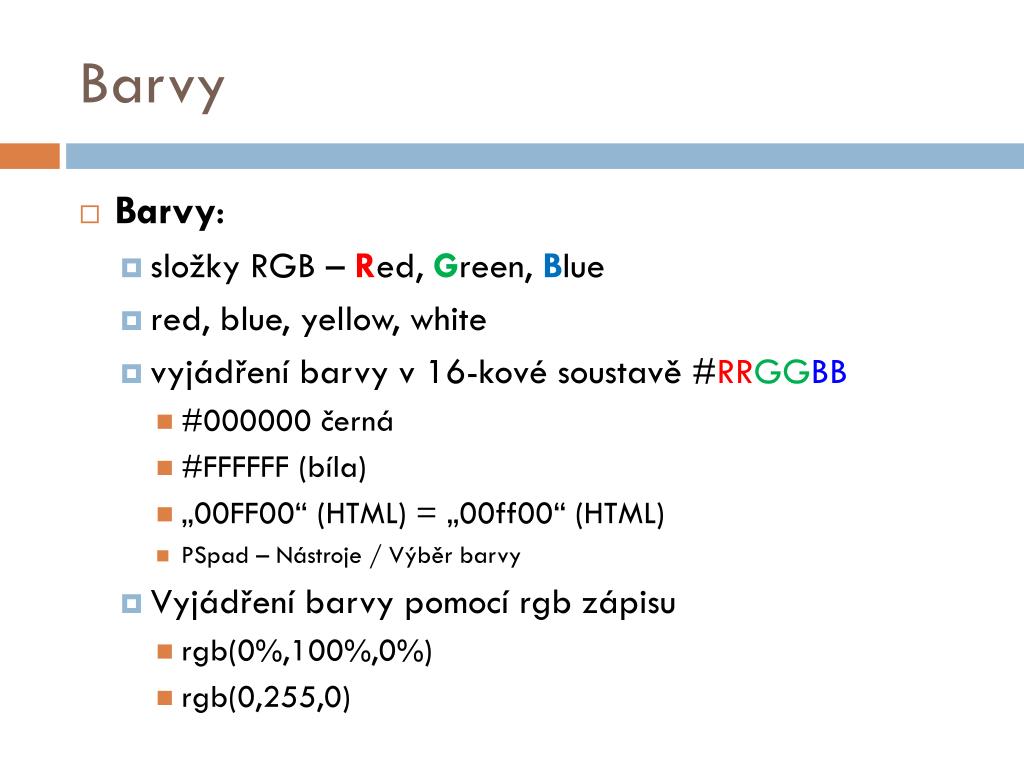 Barvy

Barvy:

složky RGB – Red, Green, Blue

red, blue, yellow, white

vyjádření barvy v 16-kové soustavě #RRGGBB

#000000 černá

#FFFFFF (bíla)

„00FF00“ (HTML) = „00ff00“ (HTML)

PSpad – Nástroje / Výběr barvy

Vyjádření barvy pomocí rgb zápisu

rgb(0%,100%,0%)

rgb(0,255,0)